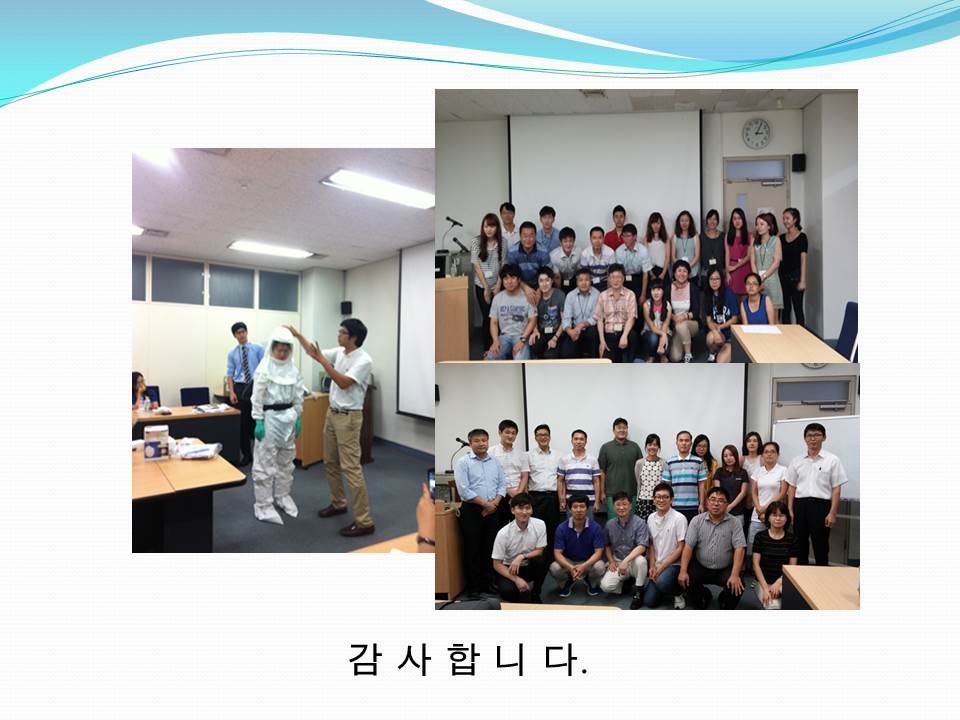 감 사 합 니 다.